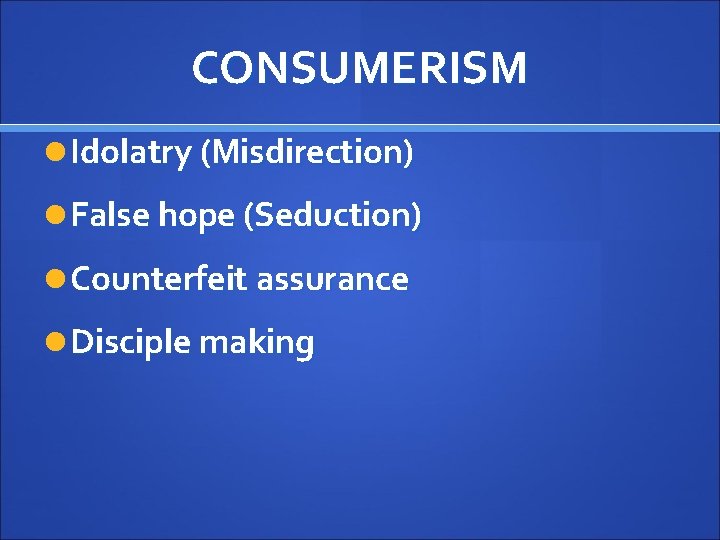 CONSUMERISM

Idolatry (Misdirection)

False hope (Seduction)

Counterfeit assurance

Disciple making